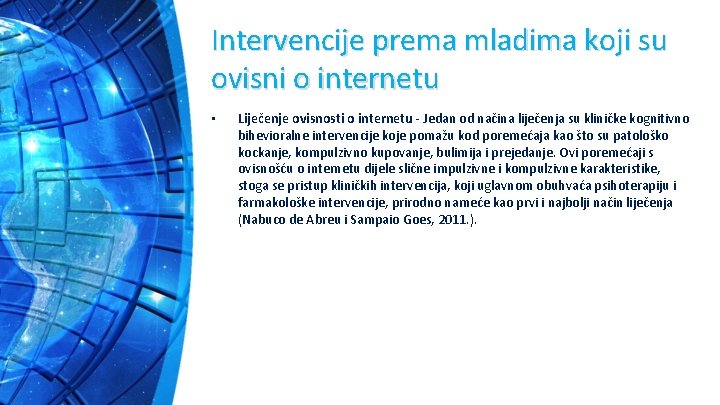 Intervencije prema mladima koji su ovisni o internetu

• Liječenje ovisnosti o internetu - Jedan od načina liječenja su kliničke kognitivno bihevioralne intervencije koje pomažu kod poremećaja kao što su patološko kockanje, kompulzivno kupovanje, bulimija i prejedanje. Ovi poremećaji s ovisnošću o internetu dijele slične impulzivne i kompulzivne karakteristike, stoga se pristup kliničkih intervencija, koji uglavnom obuhvaća psihoterapiju i farmakološke intervencije, prirodno nameće kao prvi i najbolji način liječenja (Nabuco de Abreu i Sampaio Goes, 2011.).